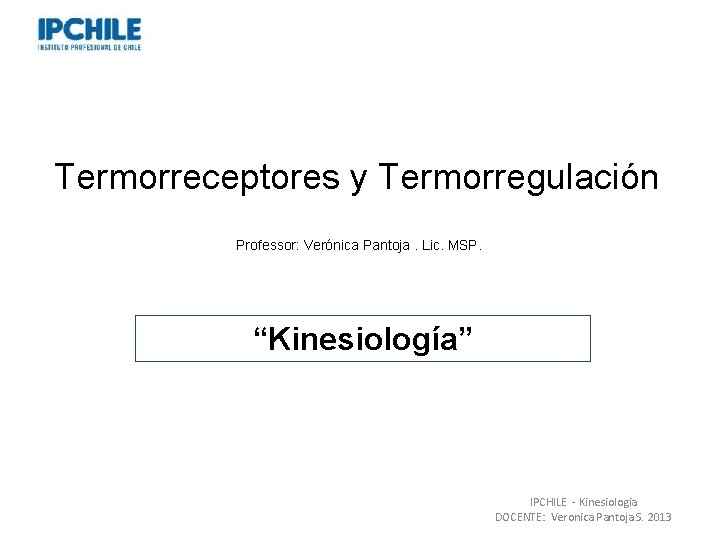 IPCHILE
INSTITUTO PROFESIONAL DE CHILE

Termorreceptores y Termorregulación

Professor: Verónica Pantoja . Lic. MSP.

“Kinesiología”

IPCHILE - Kinesiologia
DOCENTE: Veronica Pantoja S. 2013